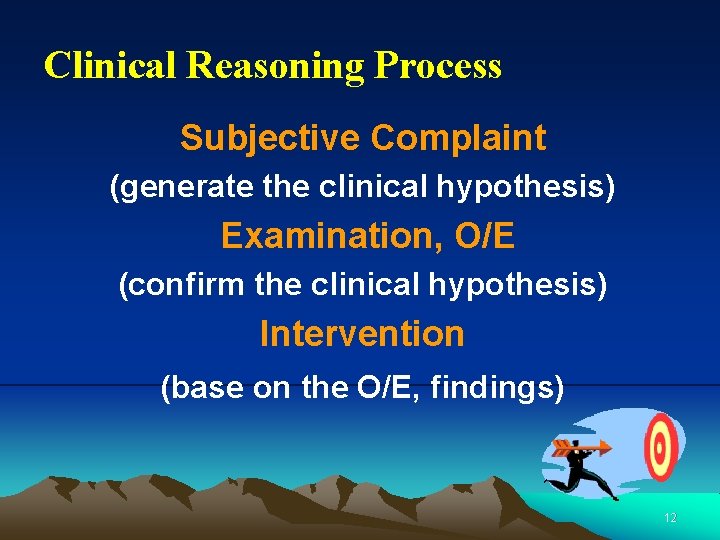 Clinical Reasoning Process

Subjective Complaint

(generate the clinical hypothesis)

Examination, O/E

(confirm the clinical hypothesis)

Intervention

(base on the O/E, findings)

12